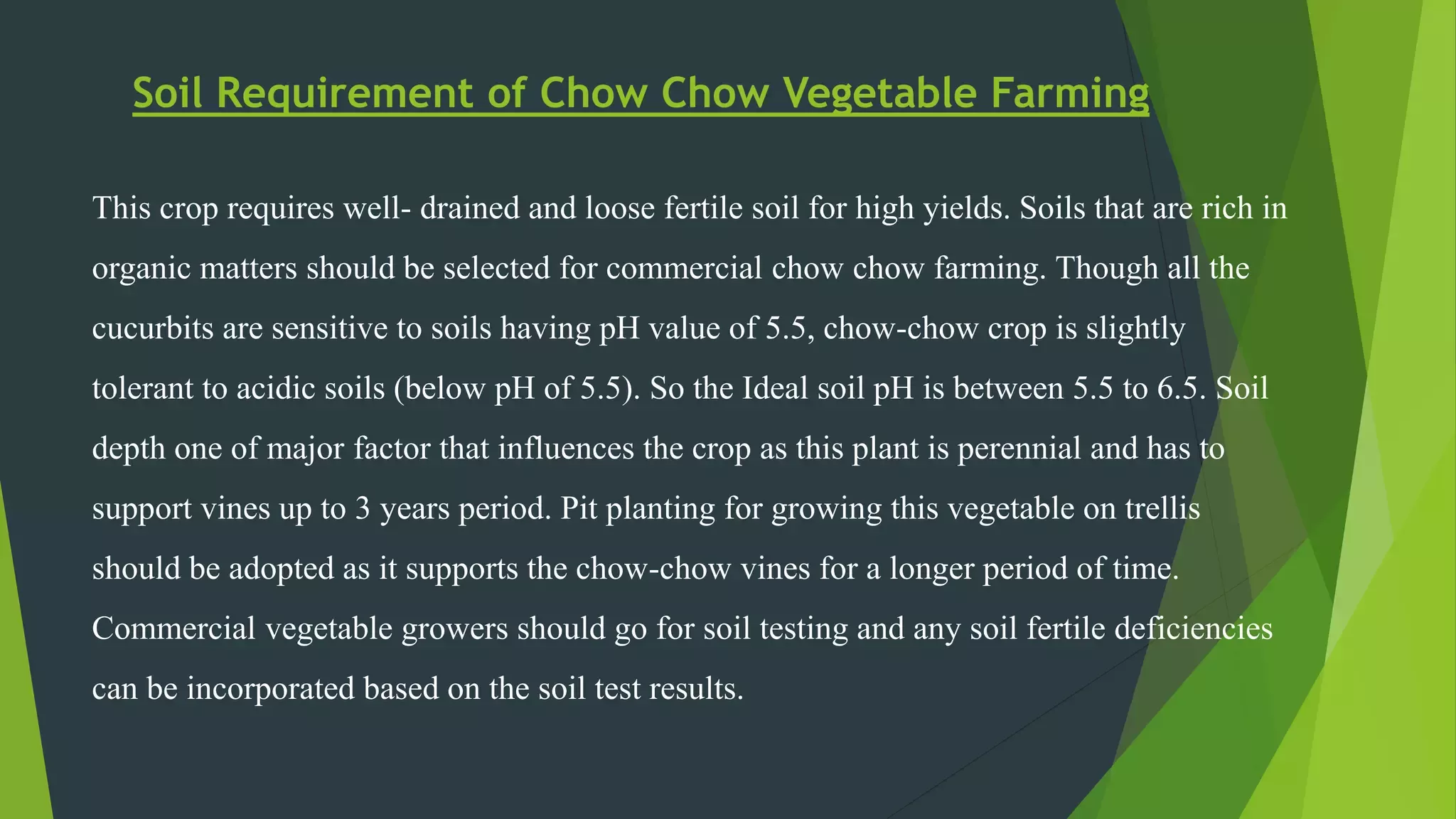 Soil Requirement of Chow Chow Vegetable Farming

This crop requires well- drained and loose fertile soil for high yields. Soils that are rich in organic matters should be selected for commercial chow chow farming. Though all the cucurbits are sensitive to soils having pH value of 5.5, chow-chow crop is slightly tolerant to acidic soils (below pH of 5.5). So the Ideal soil pH is between 5.5 to 6.5. Soil depth one of major factor that influences the crop as this plant is perennial and has to support vines up to 3 years period. Pit planting for growing this vegetable on trellis should be adopted as it supports the chow-chow vines for a longer period of time. Commercial vegetable growers should go for soil testing and any soil fertile deficiencies can be incorporated based on the soil test results.